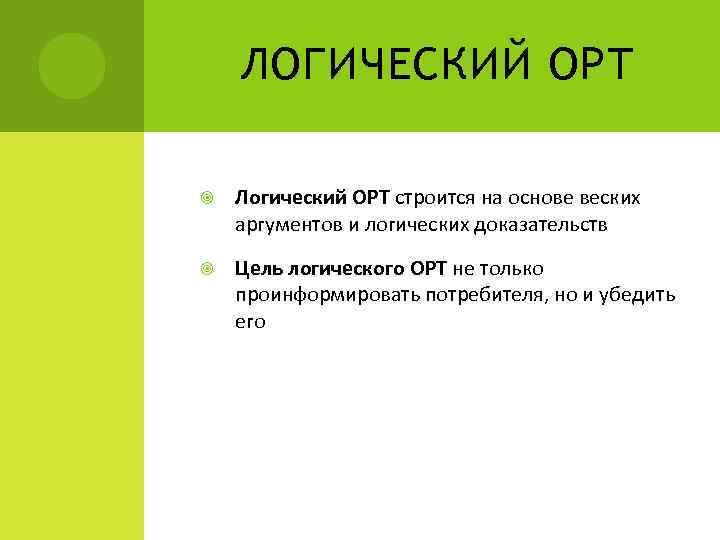 ЛОГИЧЕСКИЙ ОРТ

Логический ОРТ строится на основе веских аргументов и логических доказательств

Цель логического ОРТ не только проинформировать потребителя, но и убедить его